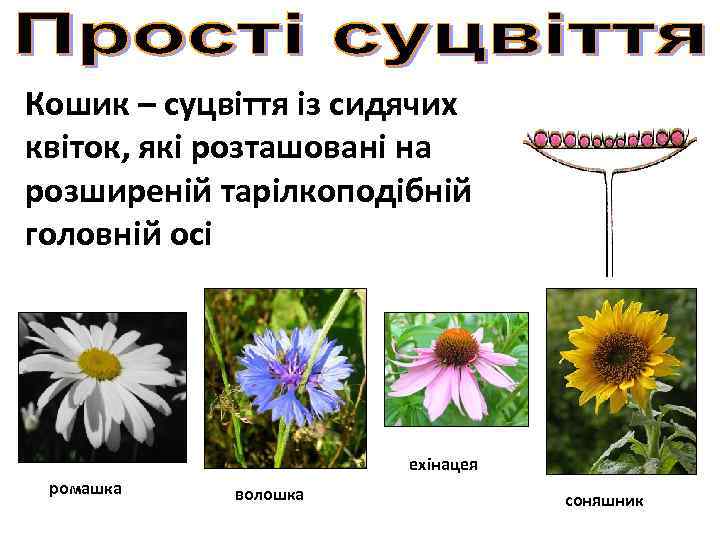 Прості суцвіття

Кошик – суцвіття із сидячих квіток, які розташовані на розширеній тарілкоподібній головній осі

ромашка

волошка

ехінацея

соняшник